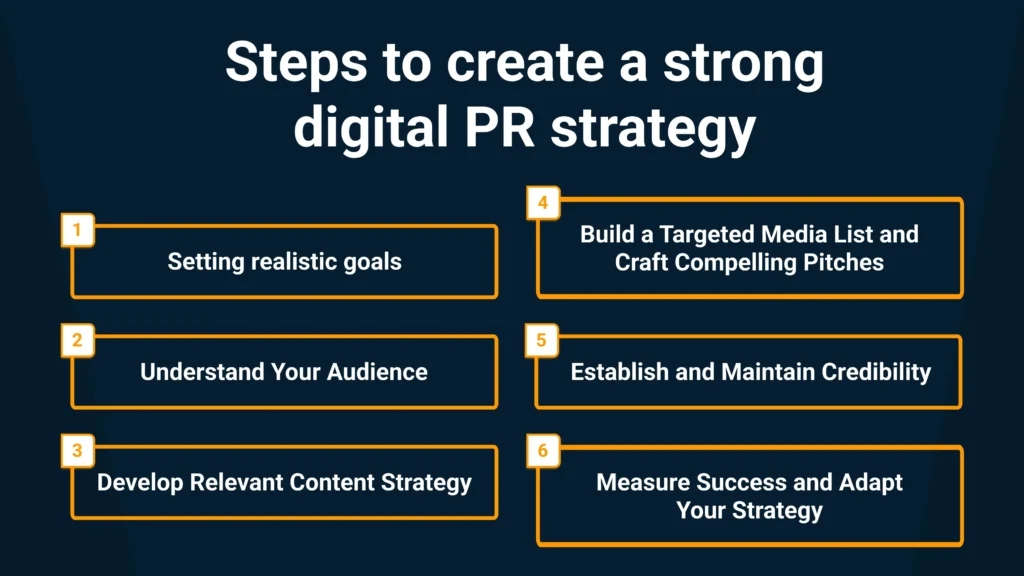 Steps to create a strong digital PR strategy

1
Setting realistic goals

2
Understand Your Audience

3
Develop Relevant Content Strategy

4
Build a Targeted Media List and Craft Compelling Pitches

5
Establish and Maintain Credibility

6
Measure Success and Adapt Your Strategy